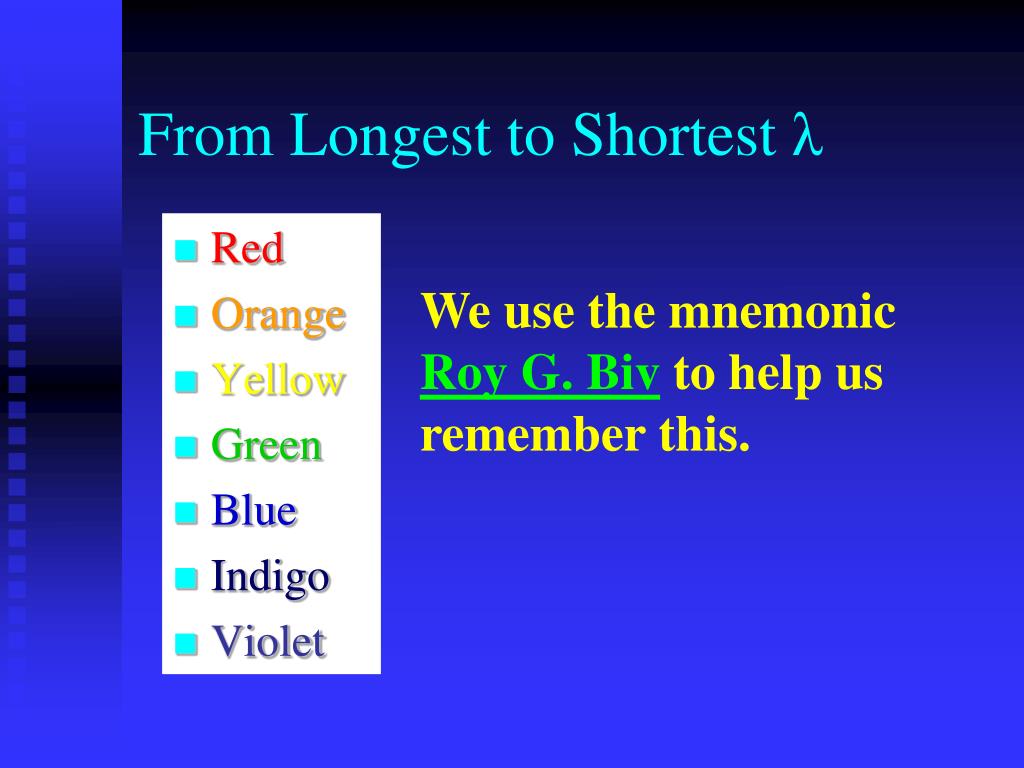 From Longest to Shortest $\lambda$

- Red
- Orange
- Yellow
- Green
- Blue
- Indigo
- Violet

We use the mnemonic Roy G. Biv to help us remember this.